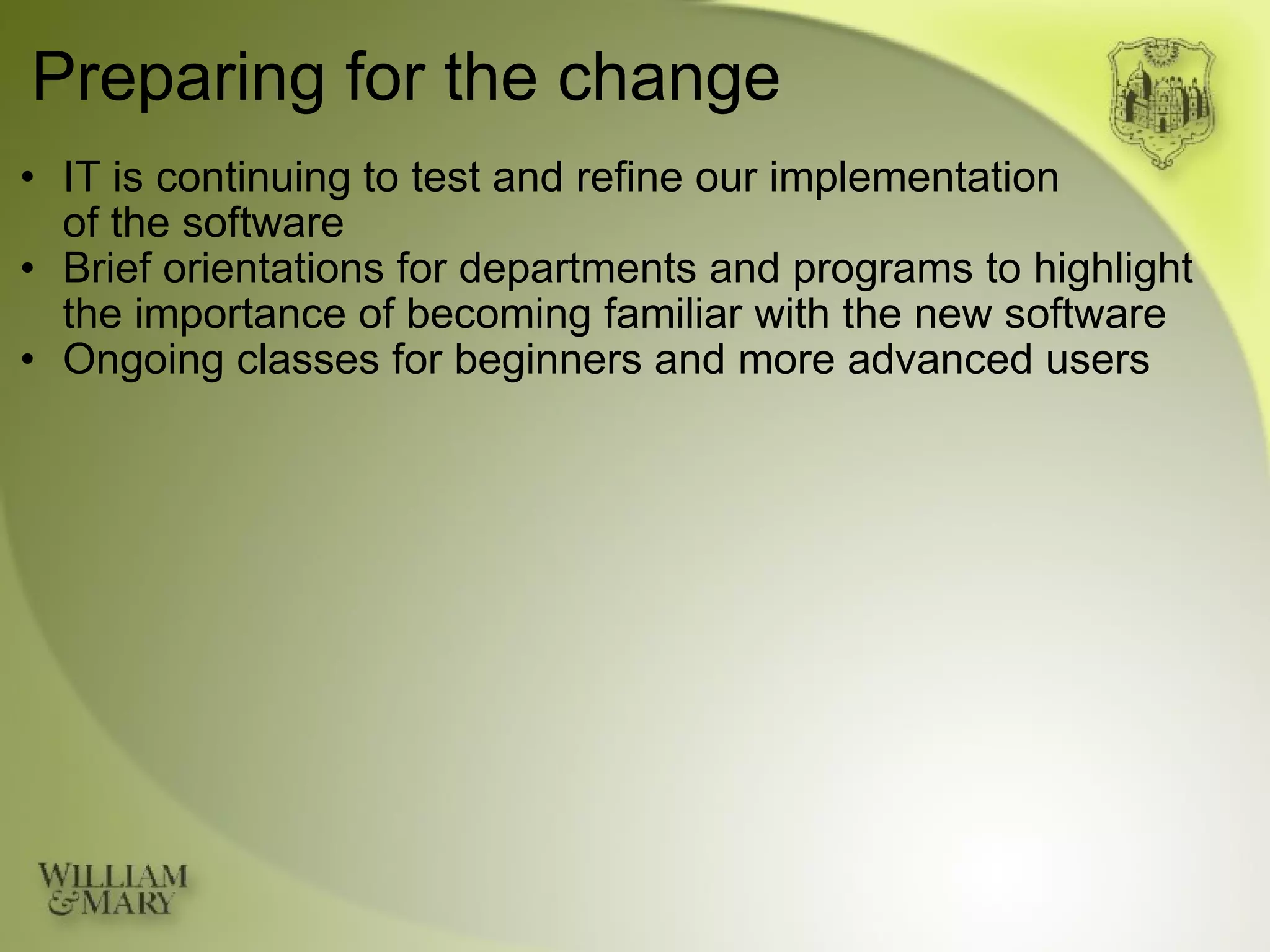 Preparing for the change

• IT is continuing to test and refine our implementation of the software
• Brief orientations for departments and programs to highlight the importance of becoming familiar with the new software
• Ongoing classes for beginners and more advanced users

WILLIAM & MARY